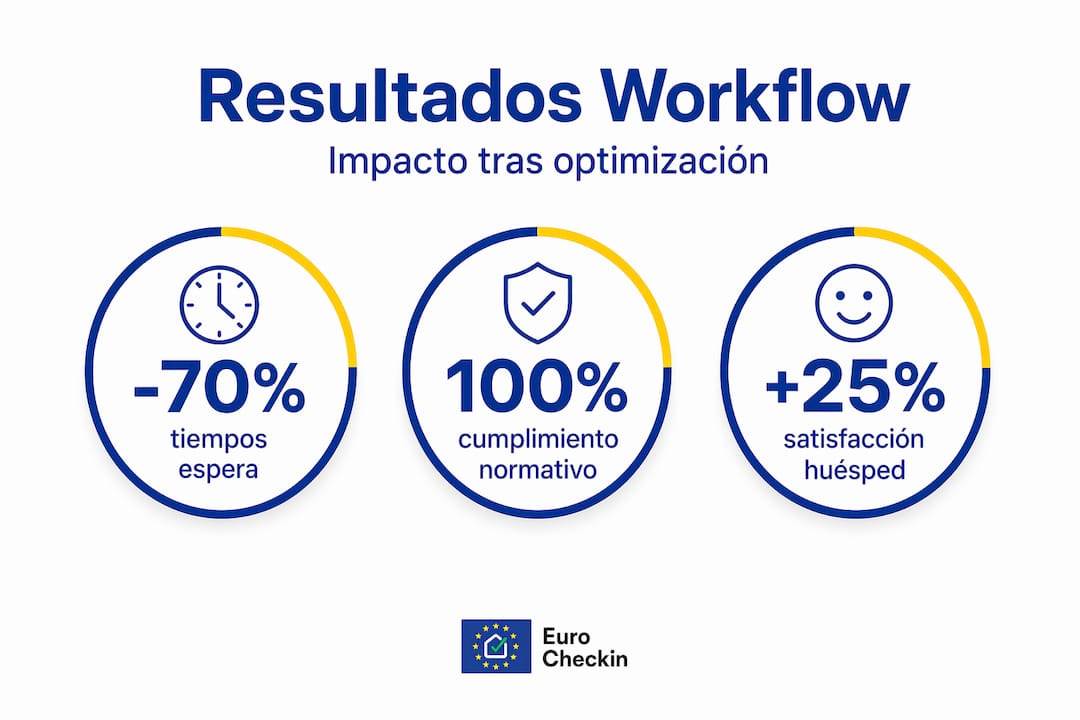 Resultados Workflow

Impacto tras optimización

-70%
tiempos espera

100%
cumplimiento normativo

+25%
satisfacción huésped

Euro Checkin